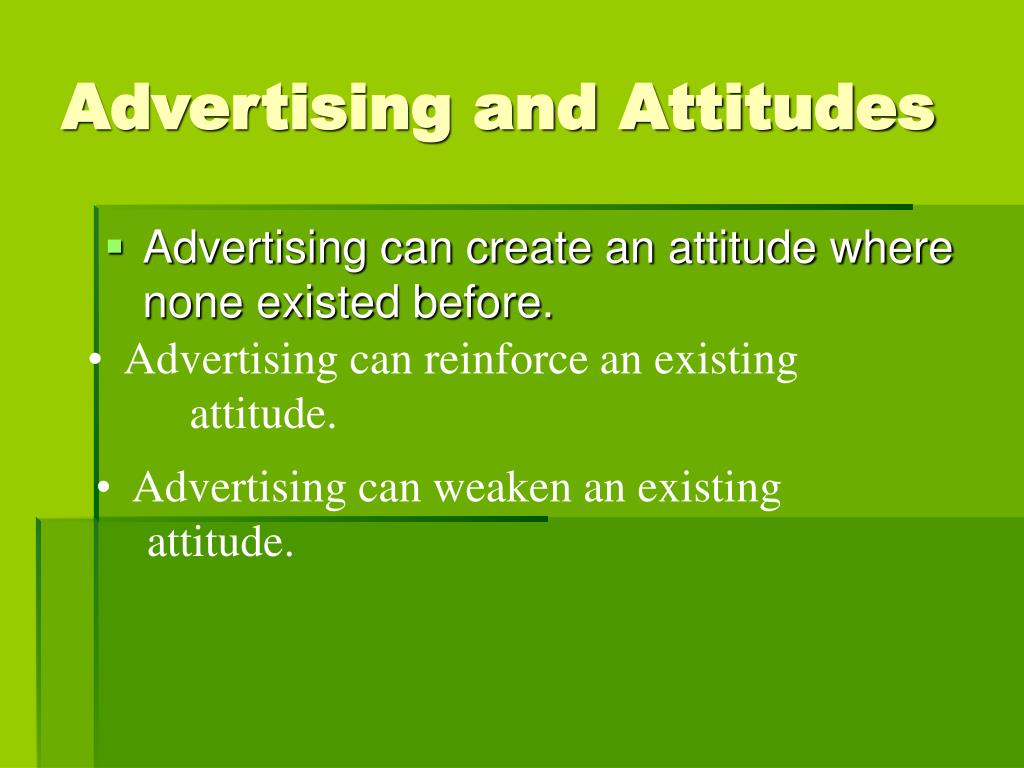 Advertising and Attitudes

▪ Advertising can create an attitude where none existed before.

• Advertising can reinforce an existing attitude.

• Advertising can weaken an existing attitude.